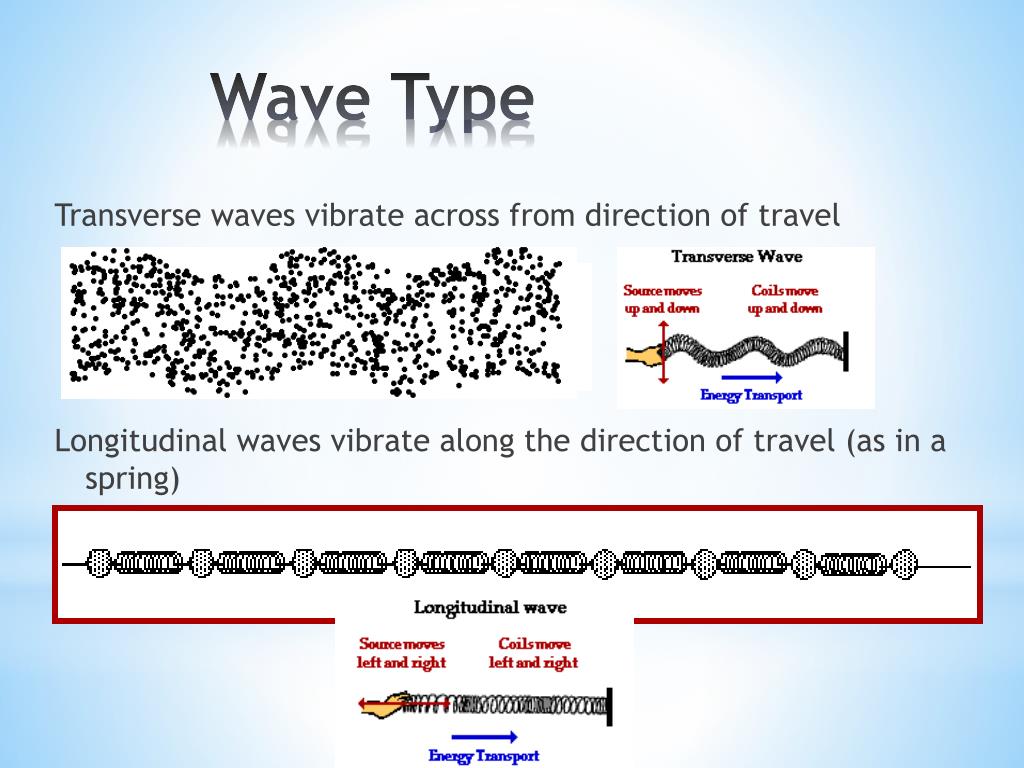 Wave Type

Transverse waves vibrate across from direction of travel

Transverse Wave

Source moves up and down

Coils move up and down

Energy Transport

Longitudinal waves vibrate along the direction of travel (as in a spring)

Longitudinal wave

Source moves left and right

Coils move left and right

Energy Transport